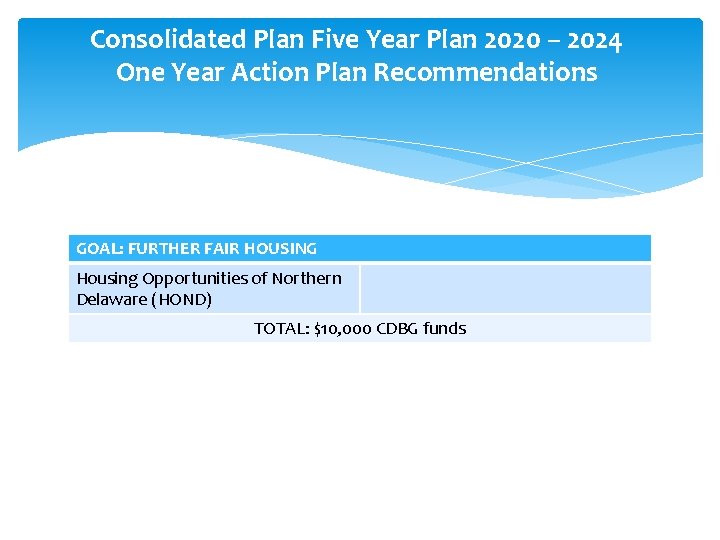 Consolidated Plan Five Year Plan 2020 – 2024
One Year Action Plan Recommendations

| GOAL: FURTHER FAIR HOUSING | |
|---|---|
| Housing Opportunities of Northern Delaware (HOND) | |
| TOTAL: $10,000 CDBG funds | |